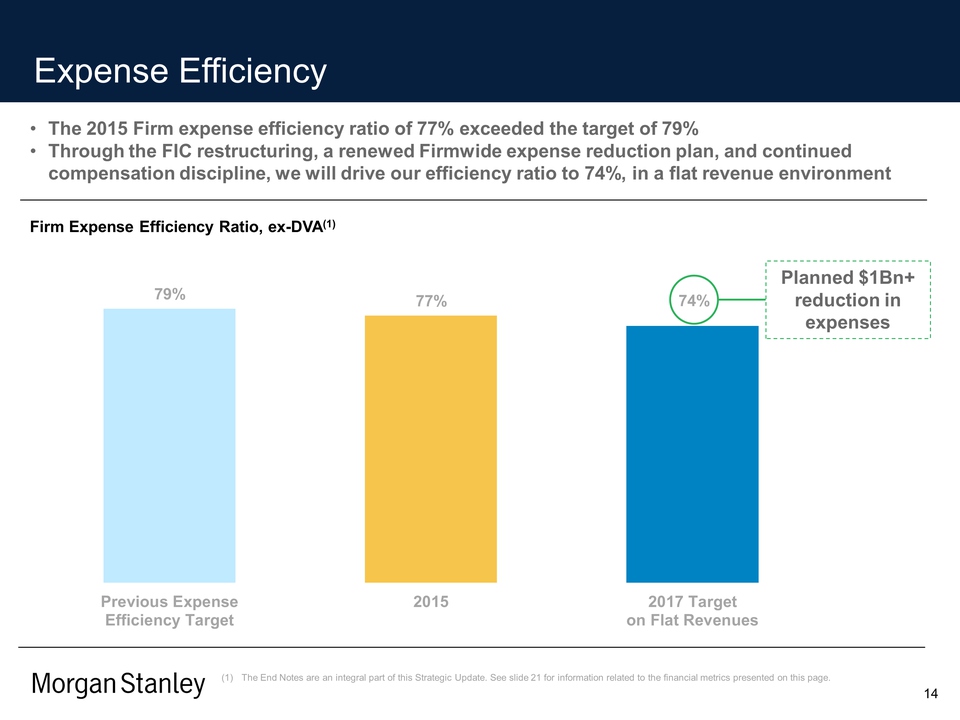 Expense Efficiency

• The 2015 Firm expense efficiency ratio of 77% exceeded the target of 79%
• Through the FIC restructuring, a renewed Firmwide expense reduction plan, and continued compensation discipline, we will drive our efficiency ratio to 74%, in a flat revenue environment

Firm Expense Efficiency Ratio, ex-DVA$^{(1)}$

79%

77%

74%

Planned $1Bn+ reduction in expenses

Previous Expense Efficiency Target

2015

2017 Target on Flat Revenues

Morgan Stanley

(1) The End Notes are an integral part of this Strategic Update. See slide 21 for information related to the financial metrics presented on this page.

14